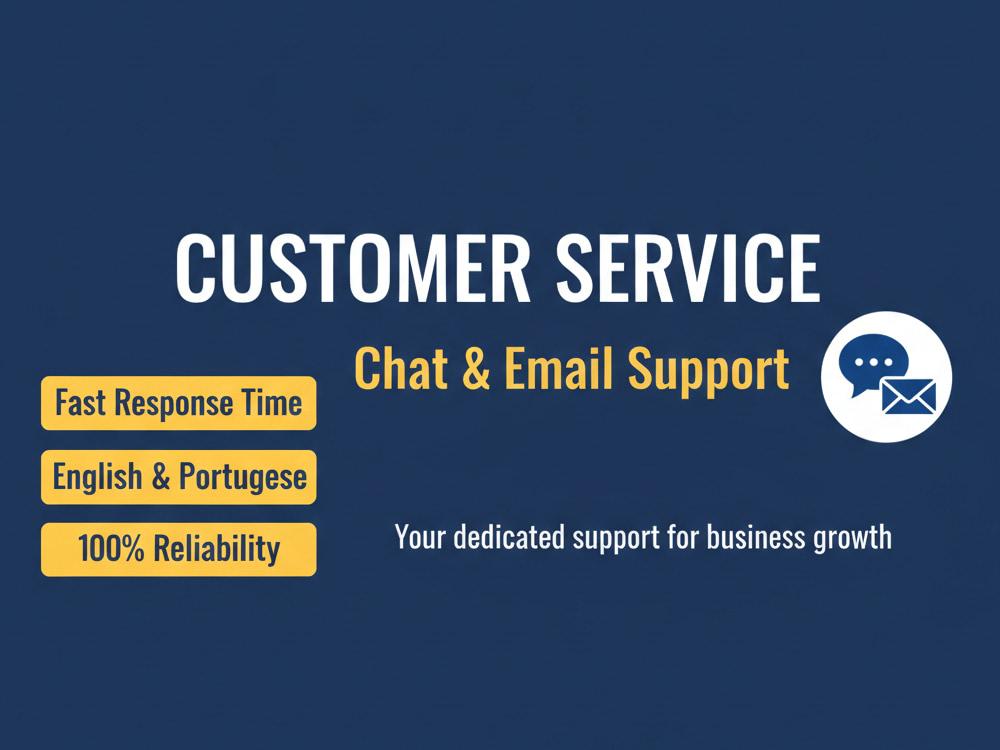 CUSTOMER SERVICE

Chat & Email Support

Fast Response Time

English & Portugese

100% Reliability

Your dedicated support for business growth